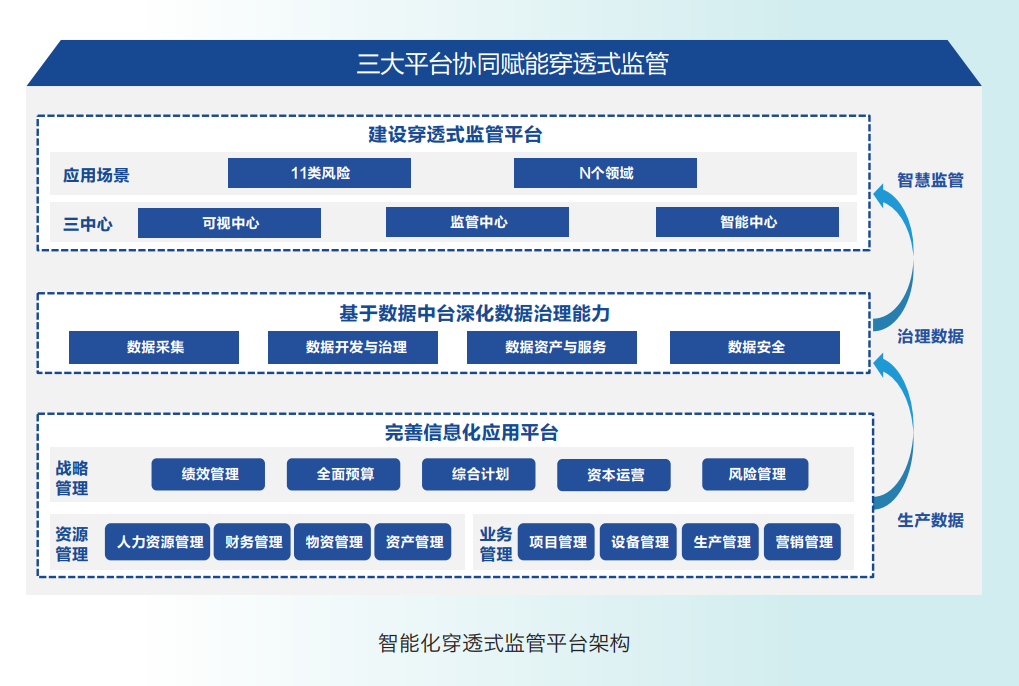 三大平台协同赋能穿透式监管

建设穿透式监管平台

应用场景 11类风险 N个领域

三中心 可视中心 监管中心 智能中心

智慧监管

基于数据中台深化数据治理能力

数据采集 数据开发与治理 数据资产与服务 数据安全

治理数据

完善信息化应用平台

战略管理 绩效管理 全面预算 综合计划 资本运营 风险管理

资源管理 人力资源管理 财务管理 物资管理 资产管理

业务管理 项目管理 设备管理 生产管理 营销管理

生产数据

智能化穿透式监管平台架构